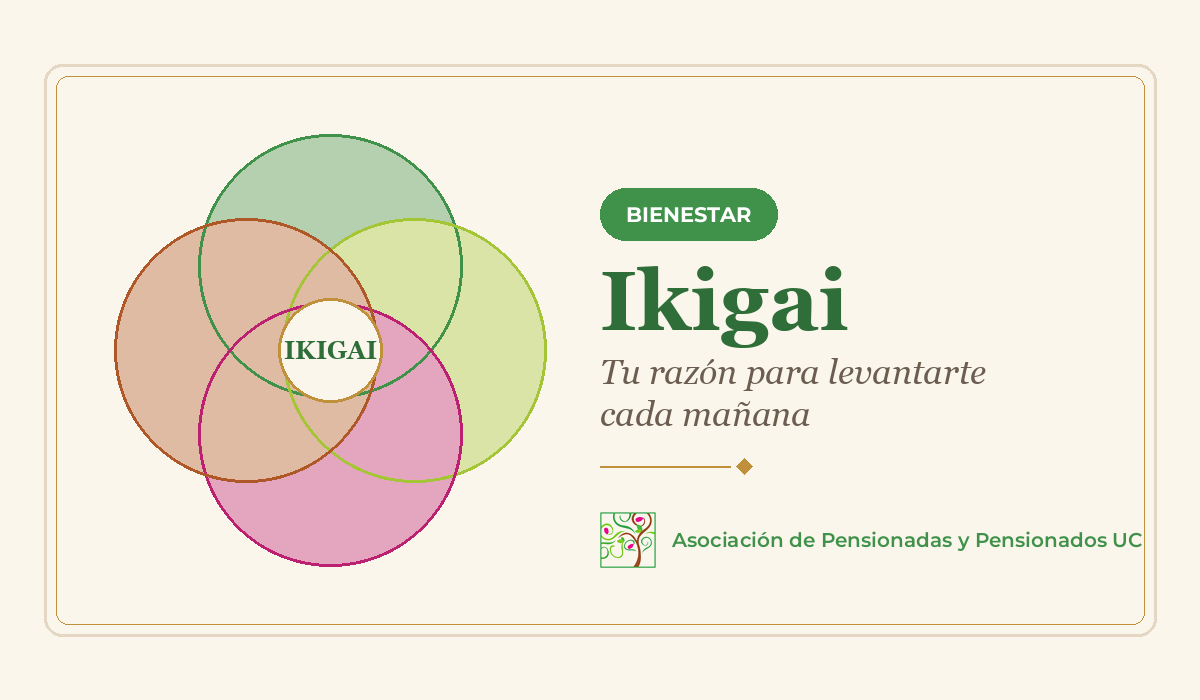 IKIGAI

BIENESTAR

Ikigai

Tu razón para levantarte cada mañana

Asociación de Pensionadas y Pensionados UC